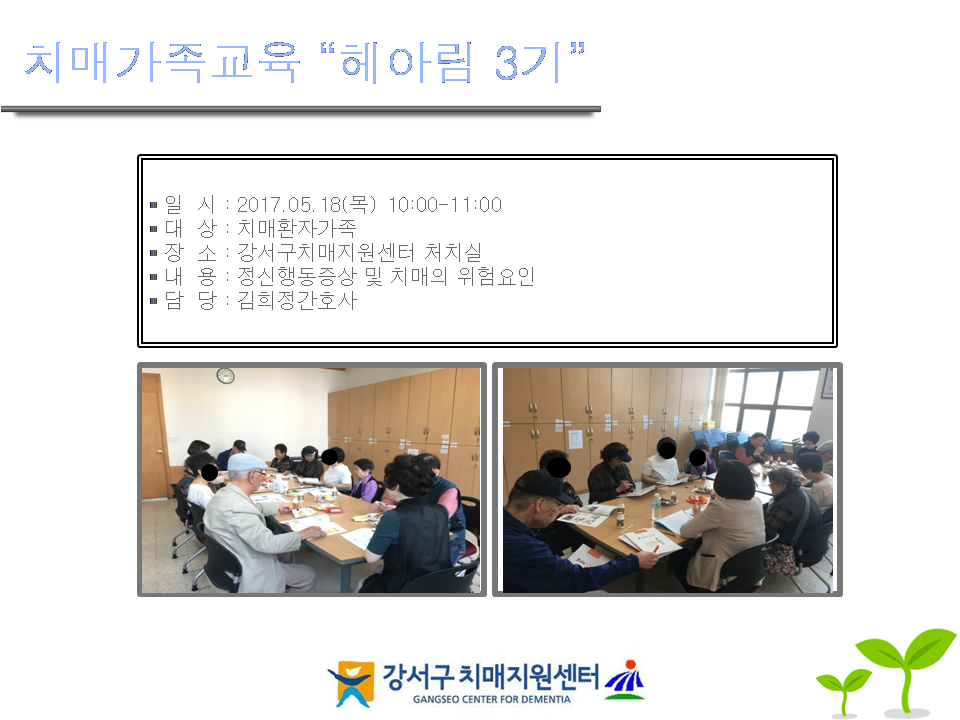 치매가족교육 “헤아림 3기”

▪ 일 시 : 2017.05.18(목) 10:00-11:00
▪ 대 상 : 치매환자가족
▪ 장 소 : 강서구치매지원센터 처치실
▪ 내 용 : 정신행동증상 및 치매의 위험요인
▪ 담 당 : 김희정간호사

강서구 치매지원센터
GANGSEO CENTER FOR DEMENTIA